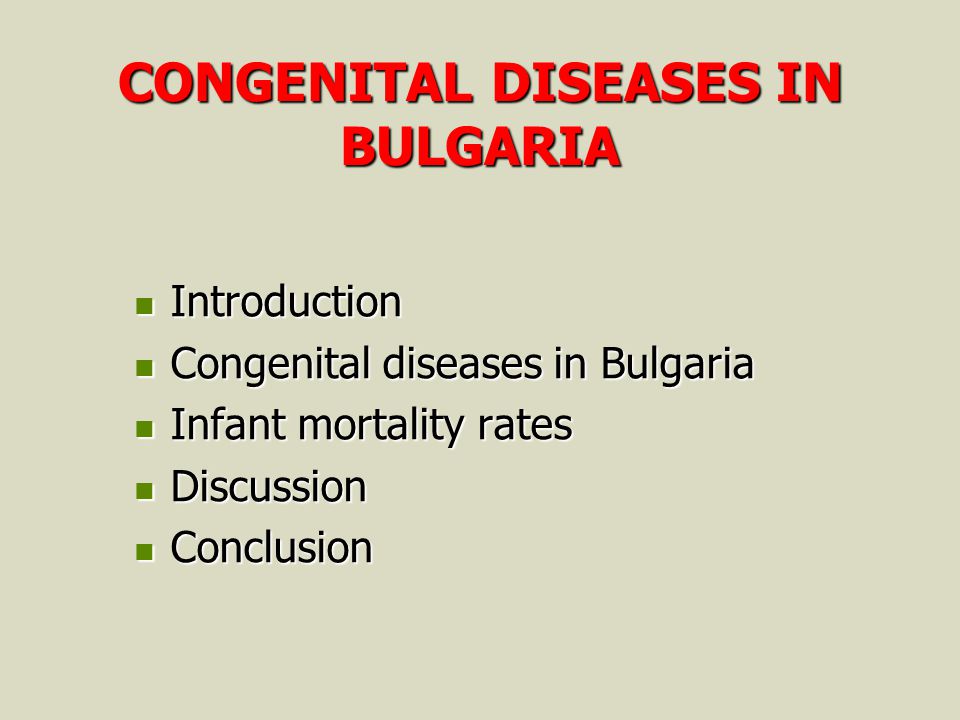 CONGENITAL DISEASES IN BULGARIA

- Introduction
- Congenital diseases in Bulgaria
- Infant mortality rates
- Discussion
- Conclusion